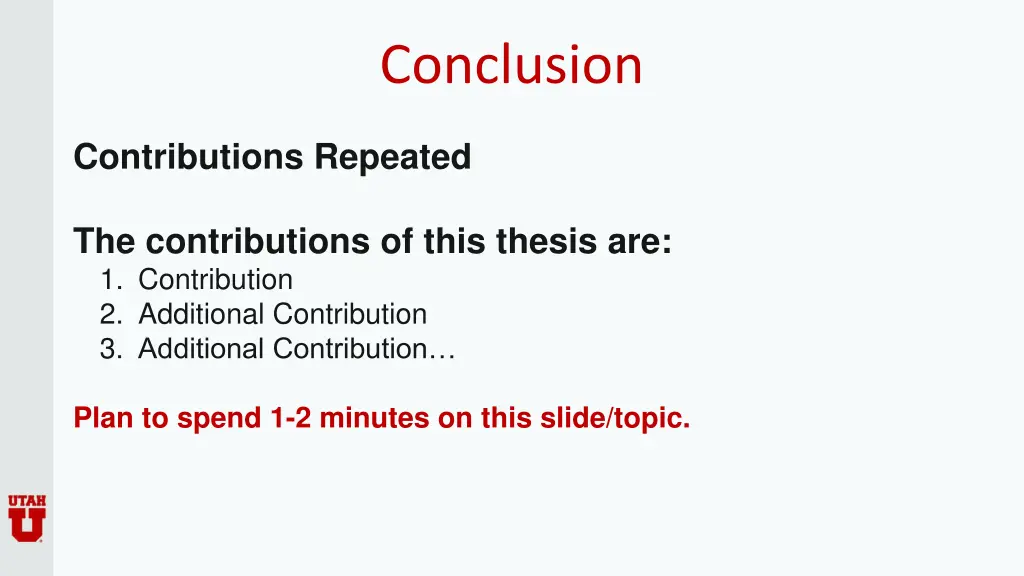 Conclusion

Contributions Repeated

The contributions of this thesis are:
1. Contribution
2. Additional Contribution
3. Additional Contribution…

Plan to spend 1-2 minutes on this slide/topic.

UTAH
U